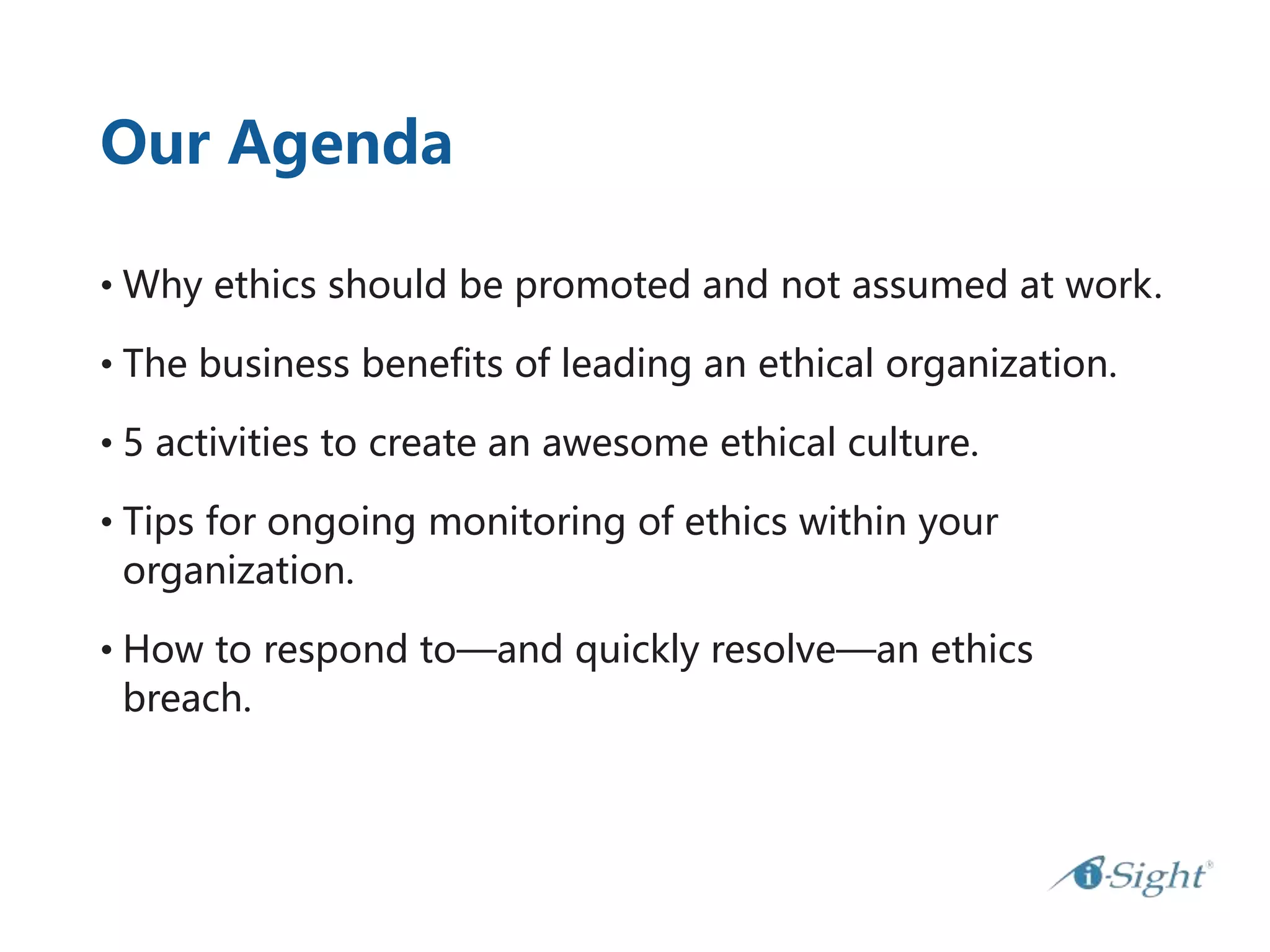 Our Agenda

• Why ethics should be promoted and not assumed at work.

• The business benefits of leading an ethical organization.

• 5 activities to create an awesome ethical culture.

• Tips for ongoing monitoring of ethics within your organization.

• How to respond to—and quickly resolve—an ethics breach.

i-Sight®